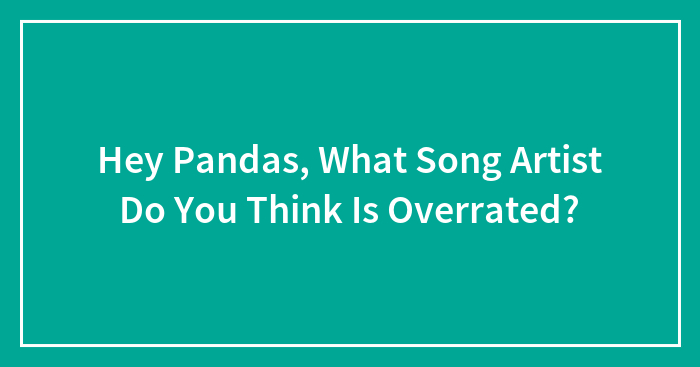 Hey Pandas, What Song Artist Do You Think Is Overrated?